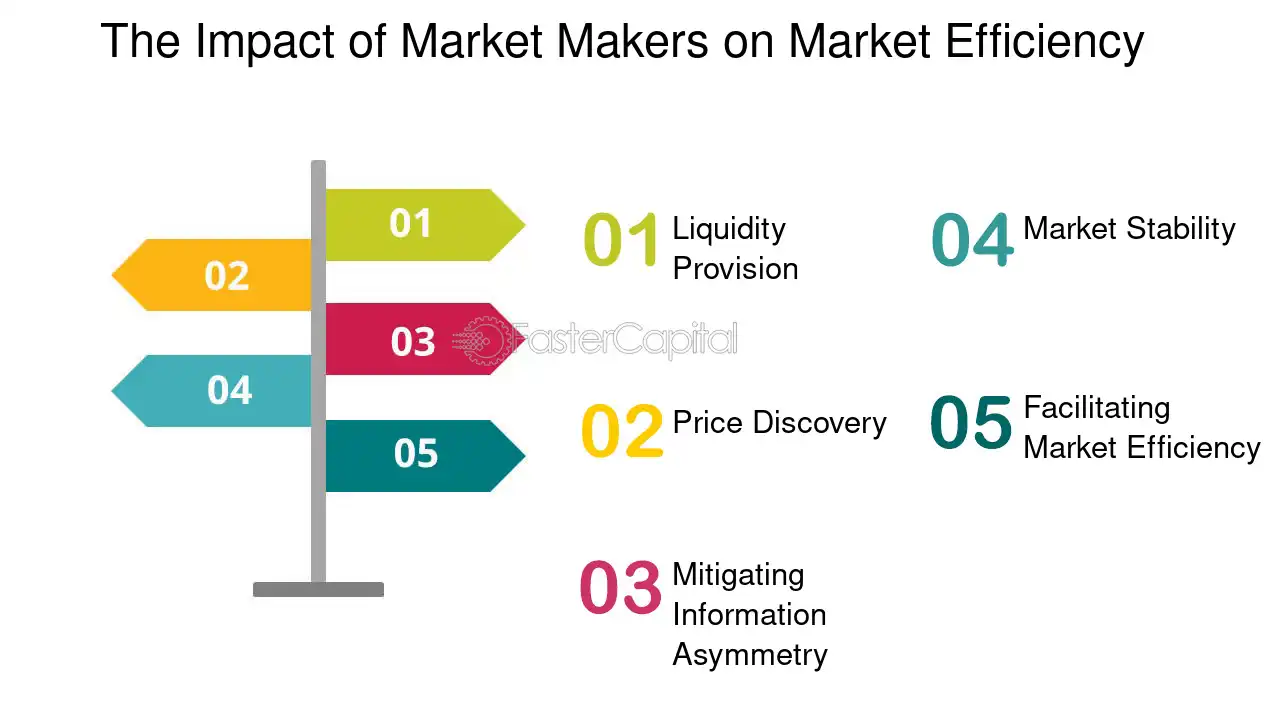 The Impact of Market Makers on Market Efficiency

01

02

03

04

05

FasterCapital

01 Liquidity Provision

02 Price Discovery

03 Mitigating Information Asymmetry

04 Market Stability

05 Facilitating Market Efficiency